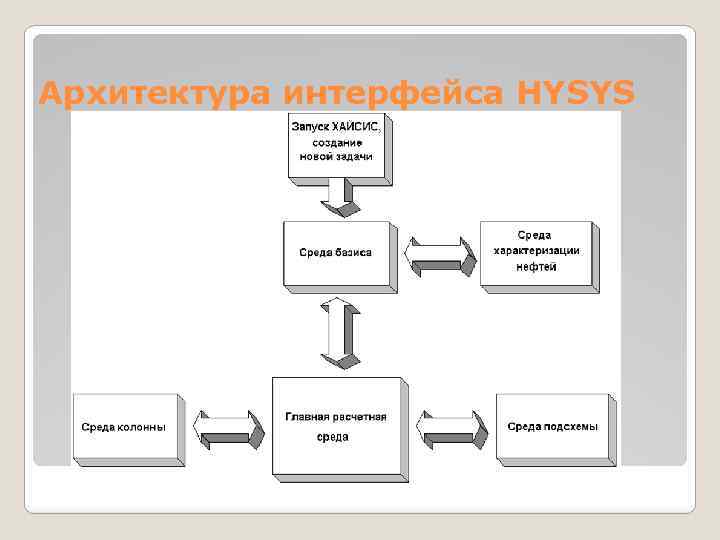 Архитектура интерфейса HYSYS

Запуск ХАЙСИС, создание новой задачи

Среда базиса

Среда характеризации нефтей

Среда колонны

Главная расчетная среда

Среда подсхемы